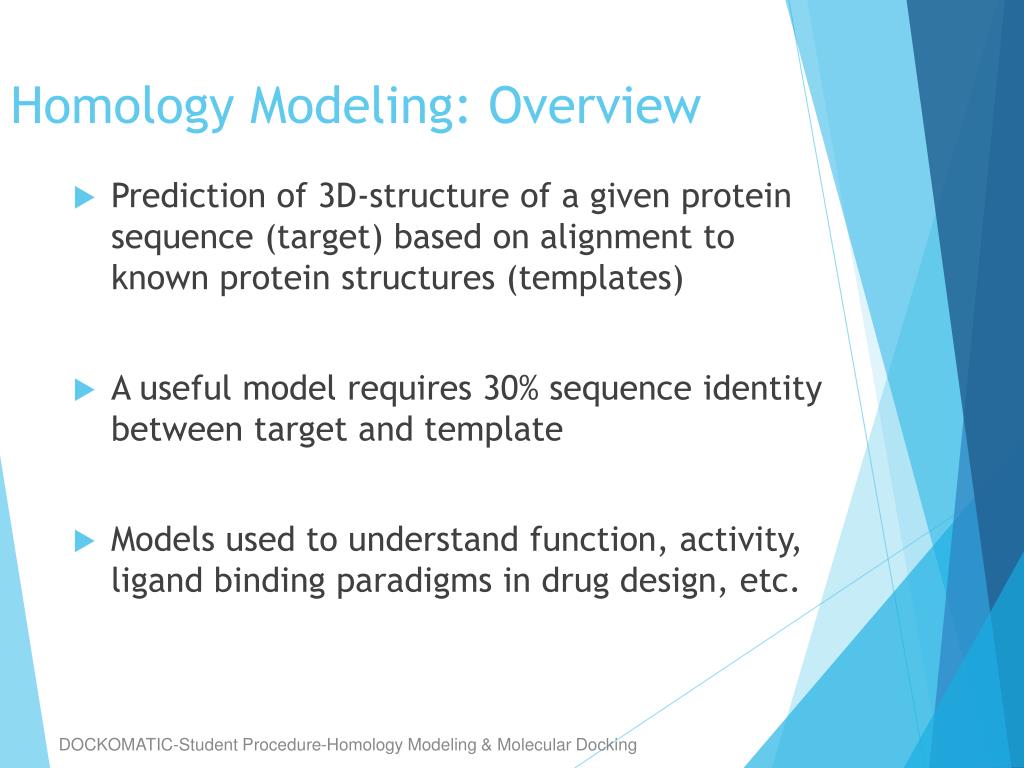 Homology Modeling: Overview

Prediction of 3D-structure of a given protein sequence (target) based on alignment to known protein structures (templates)

A useful model requires 30% sequence identity between target and template

Models used to understand function, activity, ligand binding paradigms in drug design, etc.

DOCKOMATIC-Student Procedure-Homology Modeling & Molecular Docking